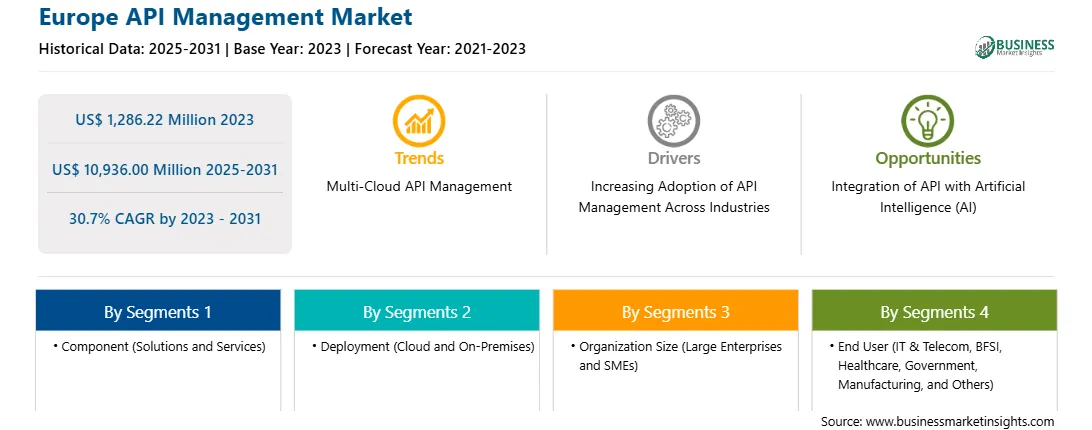 Europe API Management Market
Historical Data: 2025-2031 | Base Year: 2023 | Forecast Year: 2021-2023

BUSINESS
Market Insights

US$ 1,286.22 Million 2023

US$ 10,936.00 Million 2025-2031

30.7% CAGR by 2023 - 2031

Trends
Multi-Cloud API Management

Drivers
Increasing Adoption of API Management Across Industries

Opportunities
Integration of API with Artificial Intelligence (AI)

By Segments 1
• Component (Solutions and Services)

By Segments 2
• Deployment (Cloud and On-Premises)

By Segments 3
• Organization Size (Large Enterprises and SMEs)

By Segments 4
• End User (IT & Telecom, BFSI, Healthcare, Government, Manufacturing, and Others)

Source: www.businessmarketinsights.com